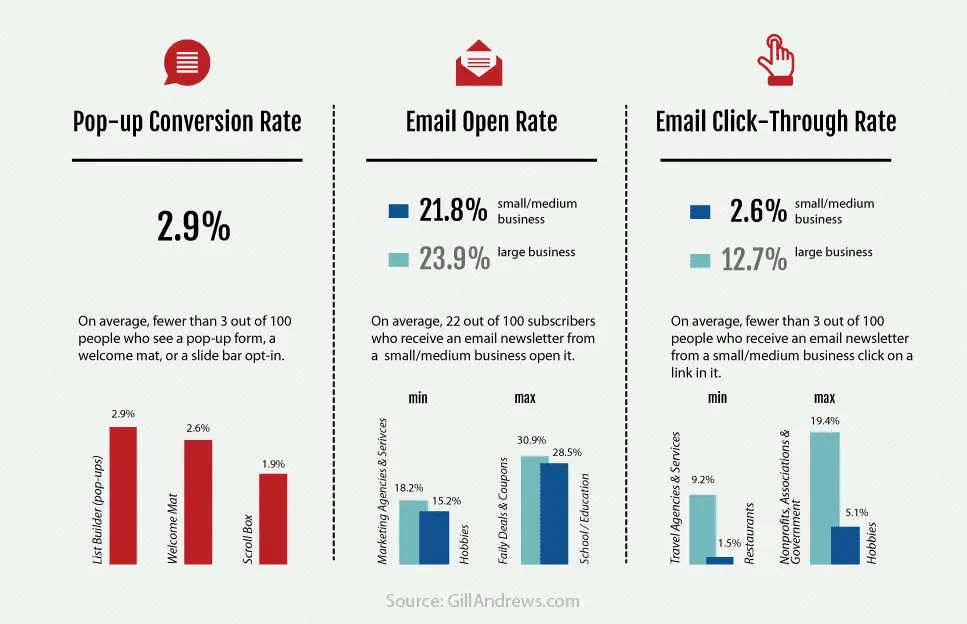 Pop-up Conversion Rate

2.9%

On average, fewer than 3 out of 100 people who see a pop-up form, a welcome mat, or a slide bar opt-in.

2.9%
List Builder (pop-ups)
2.6%
Welcome Mat
1.9%
Scroll Box

Email Open Rate

21.8% small/medium business
23.9% large business

On average, 22 out of 100 subscribers who receive an email newsletter from a small/medium business open it.

min
18.2%
Marketing Agencies & Services
15.2%
Hobbies

max
30.9%
Faily Deals & Coupons
28.5%
School / Education

Email Click-Through Rate

2.6% small/medium business
12.7% large business

On average, fewer than 3 out of 100 people who receive an email newsletter from a small/medium business click on a link in it.

min
9.2%
Travel Agencies & Services
1.5%
Restaurants

max
19.4%
Nonprofits, Associations & Government
5.1%
Hobbies

Source: GillAndrews.com